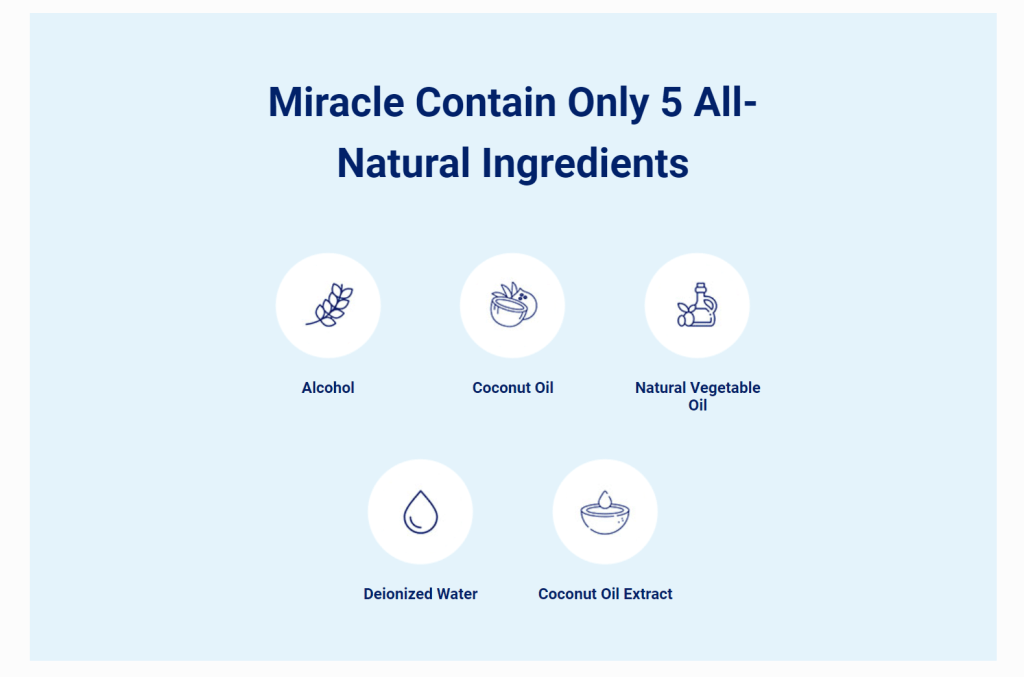 Miracle Contain Only 5 All-Natural Ingredients

Alcohol

Coconut Oil

Natural Vegetable Oil

Deionized Water

Coconut Oil Extract